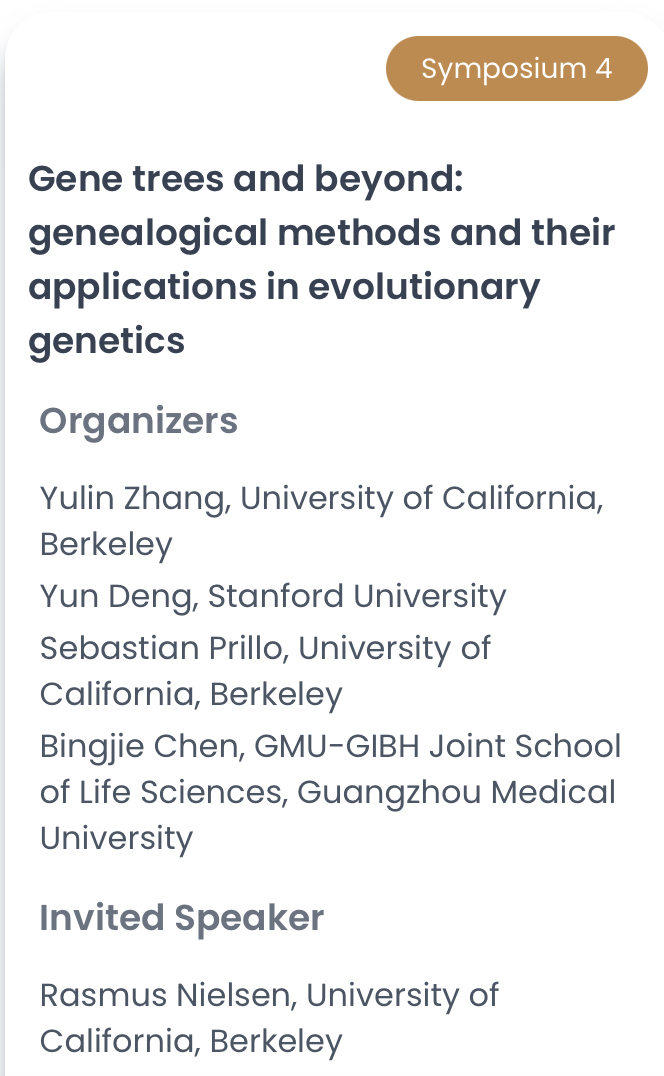 Symposium 4

Gene trees and beyond: genealogical methods and their applications in evolutionary genetics

Organizers

Yulin Zhang, University of California, Berkeley

Yun Deng, Stanford University

Sebastian Prillo, University of California, Berkeley

Bingjie Chen, GMU-GIBH Joint School of Life Sciences, Guangzhou Medical University

Invited Speaker

Rasmus Nielsen, University of California, Berkeley